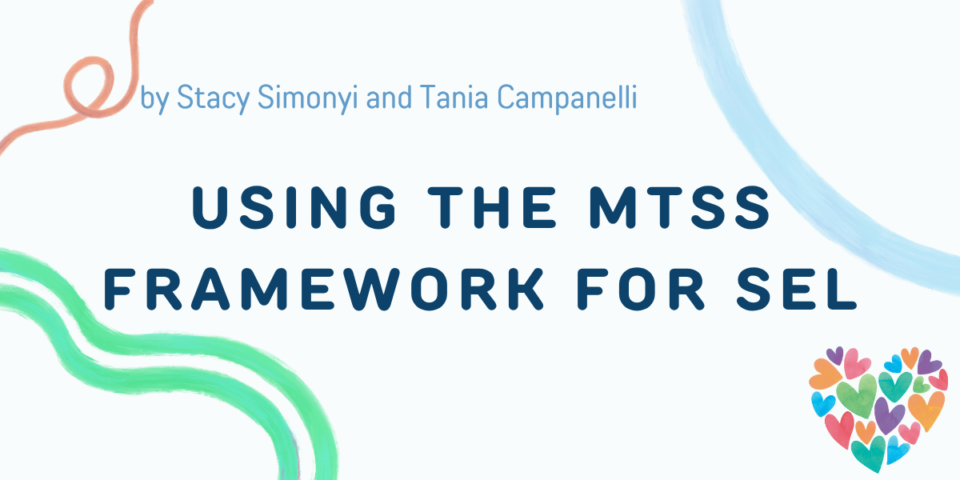 by Stacy Simonyi and Tania Campanelli

USING THE MTSS FRAMEWORK FOR SEL